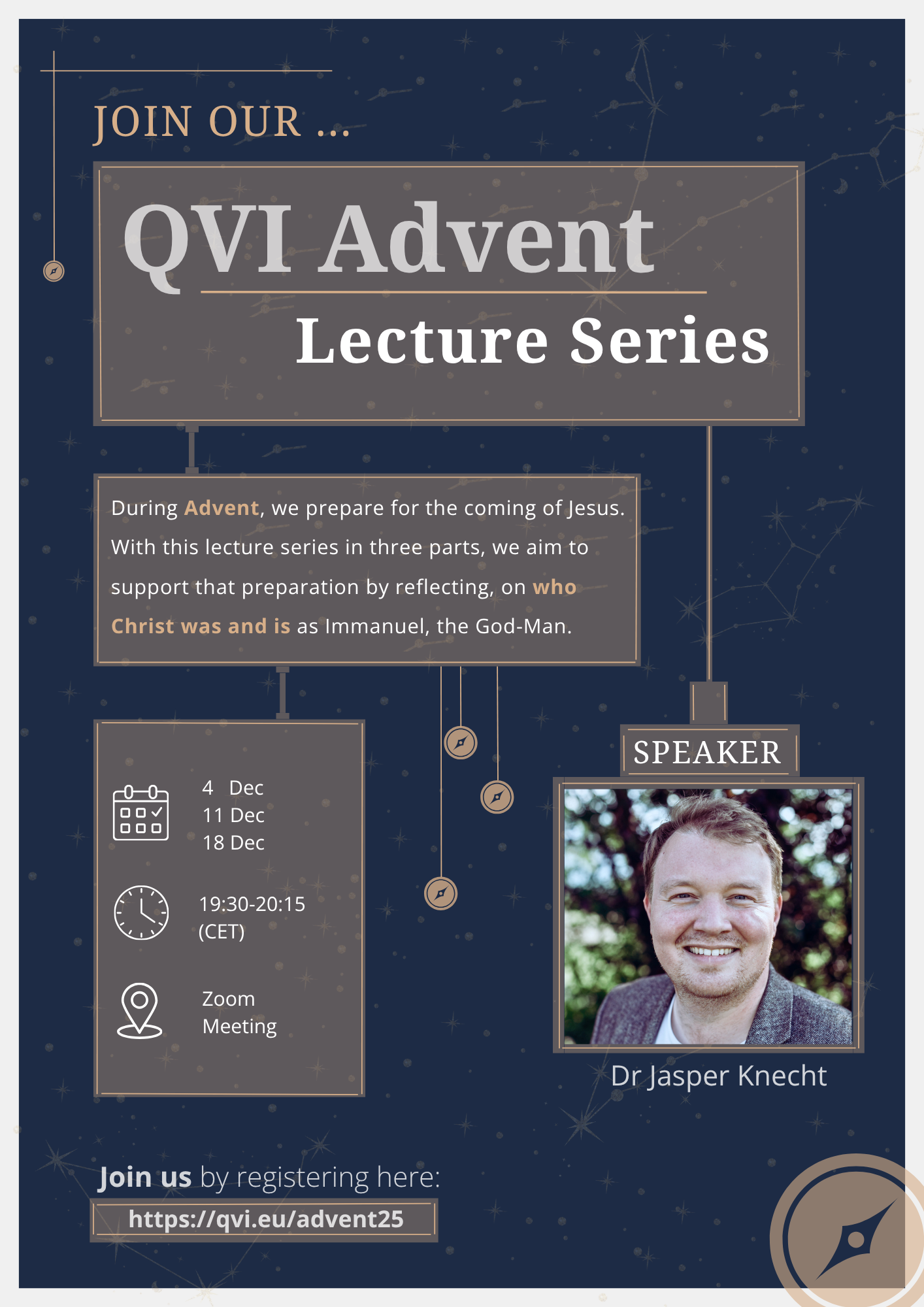 JOIN OUR ...

QVI Advent

Lecture Series

During Advent, we prepare for the coming of Jesus. With this lecture series in three parts, we aim to support that preparation by reflecting, on who Christ was and is as Immanuel, the God-Man.

4 Dec
11 Dec
18 Dec

19:30-20:15 (CET)

Zoom Meeting

SPEAKER

Dr Jasper Knecht

Join us by registering here:

https://qvi.eu/advent25